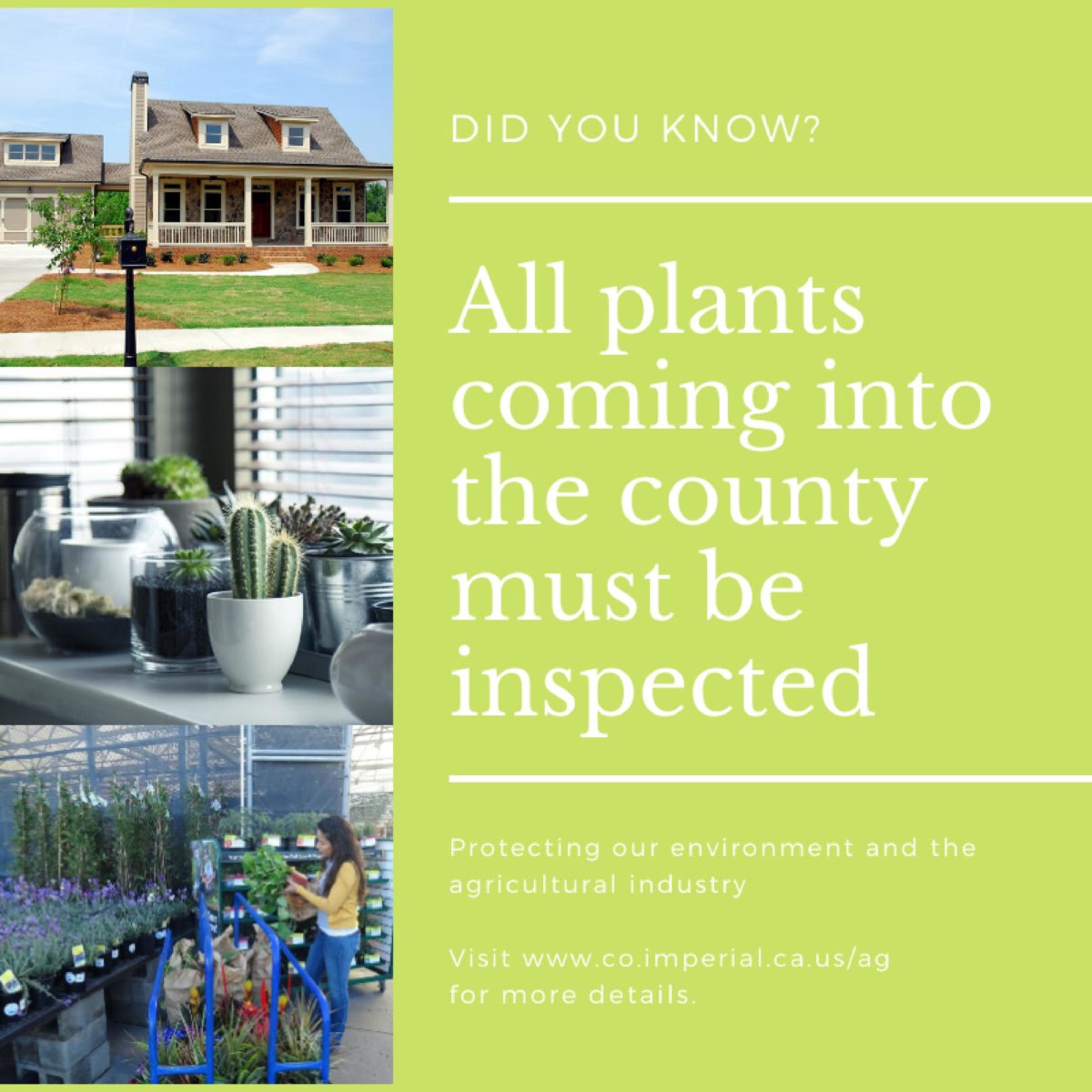 DID YOU KNOW?

All plants coming into the county must be inspected

Protecting our environment and the agricultural industry

Visit www.co.imperial.ca.us/ag for more details.